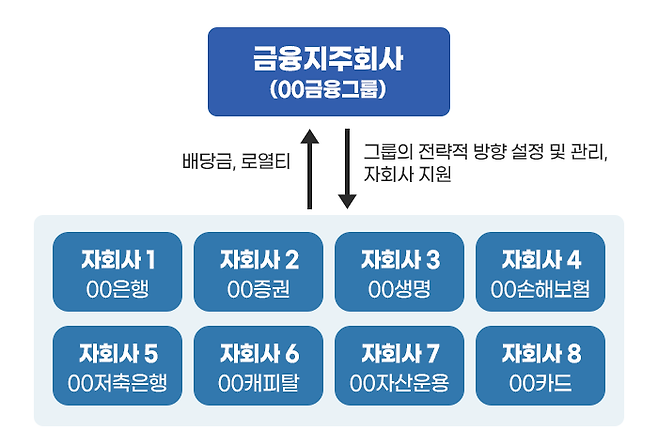 금융지주회사
(00금융그룹)

배당금, 로열티

그룹의 전략적 방향 설정 및 관리, 자회사 지원

자회사 1
00은행

자회사 2
00증권

자회사 3
00생명

자회사 4
00손해보험

자회사 5
00저축은행

자회사 6
00캐피탈

자회사 7
00자산운용

자회사 8
00카드